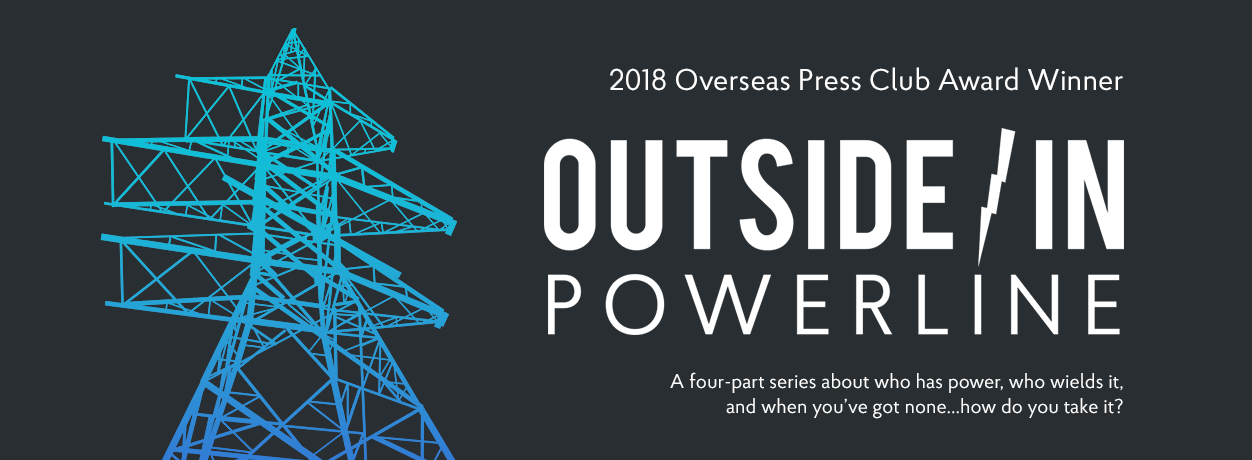 2018 Overseas Press Club Award Winner

OUTSIDE/IN

POWERLINE

A four-part series about who has power, who wields it, and when you've got none...how do you take it?